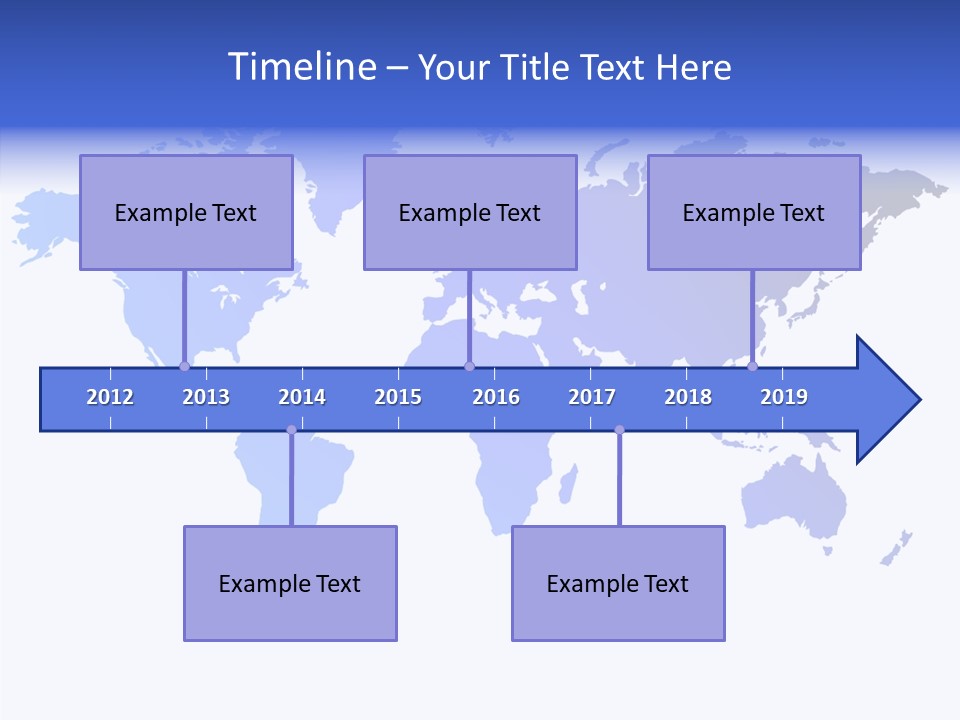 Timeline – Your Title Text Here

Example Text

Example Text

Example Text

2012 2013 2014 2015 2016 2017 2018 2019

Example Text

Example Text